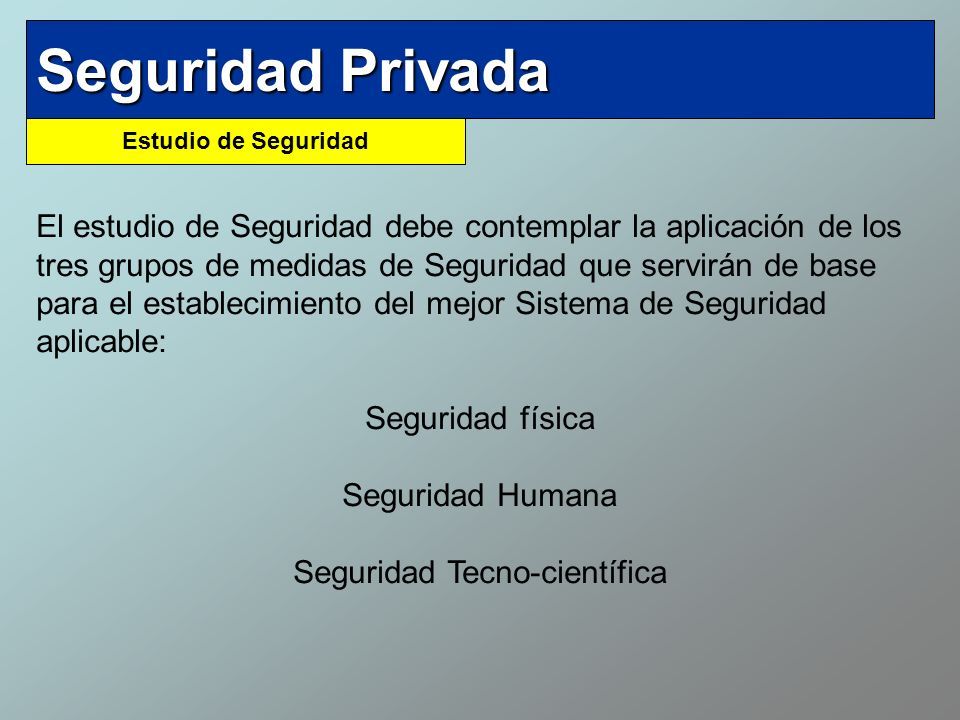 Seguridad Privada

Estudio de Seguridad

El estudio de Seguridad debe contemplar la aplicación de los tres grupos de medidas de Seguridad que servirán de base para el establecimiento del mejor Sistema de Seguridad aplicable:

Seguridad física

Seguridad Humana

Seguridad Tecno-científica